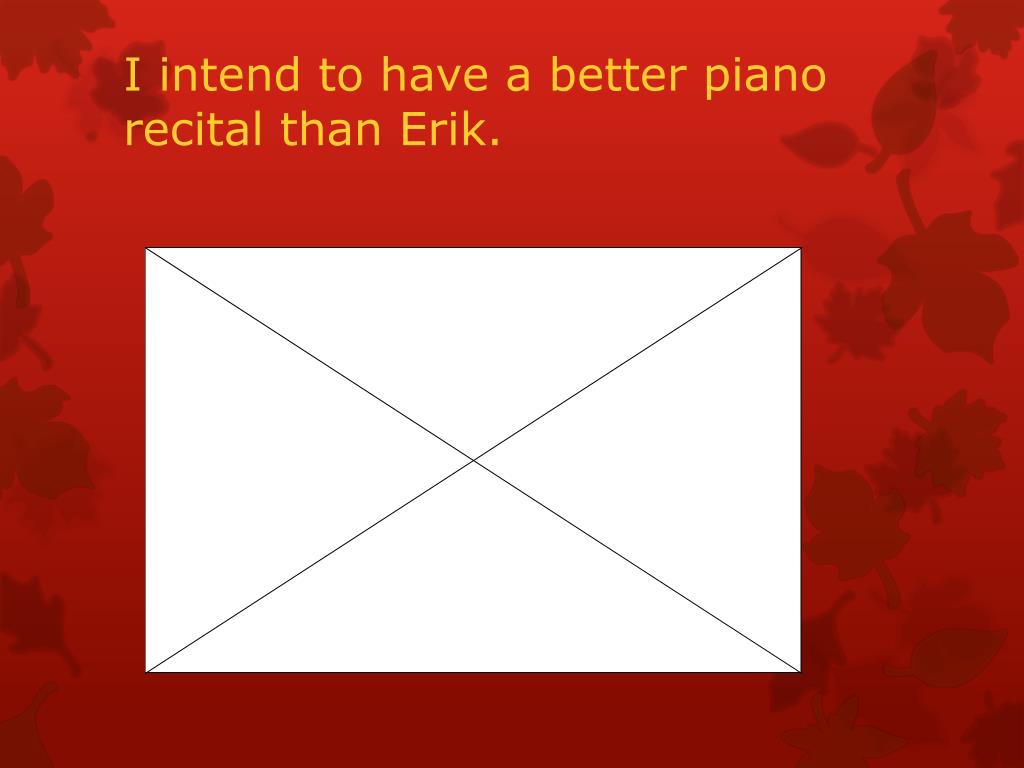 I intend to have a better piano recital than Erik.